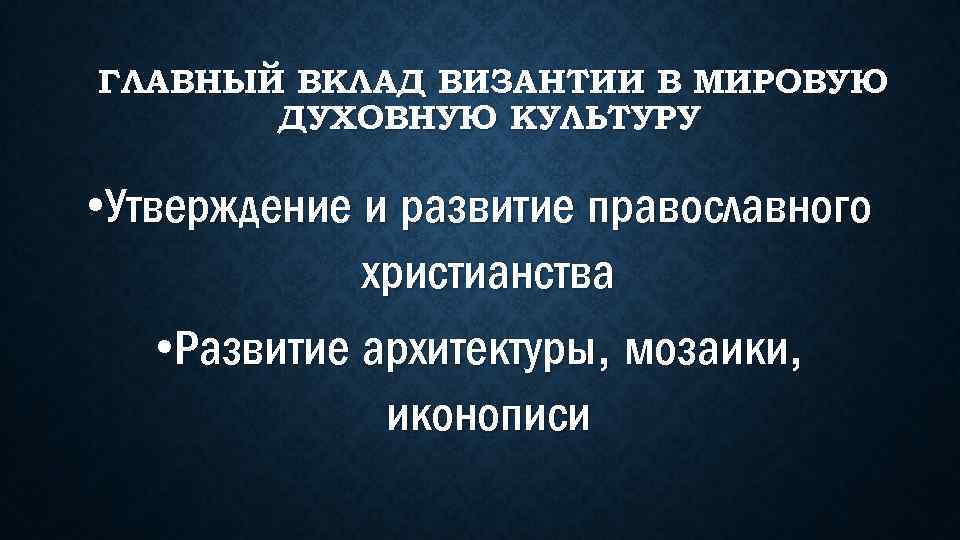 ГЛАВНЫЙ ВКЛАД ВИЗАНТИИ В МИРОВУЮ ДУХОВНУЮ КУЛЬТУРУ

•Утверждение и развитие православного христианства

•Развитие архитектуры, мозаики, иконописи